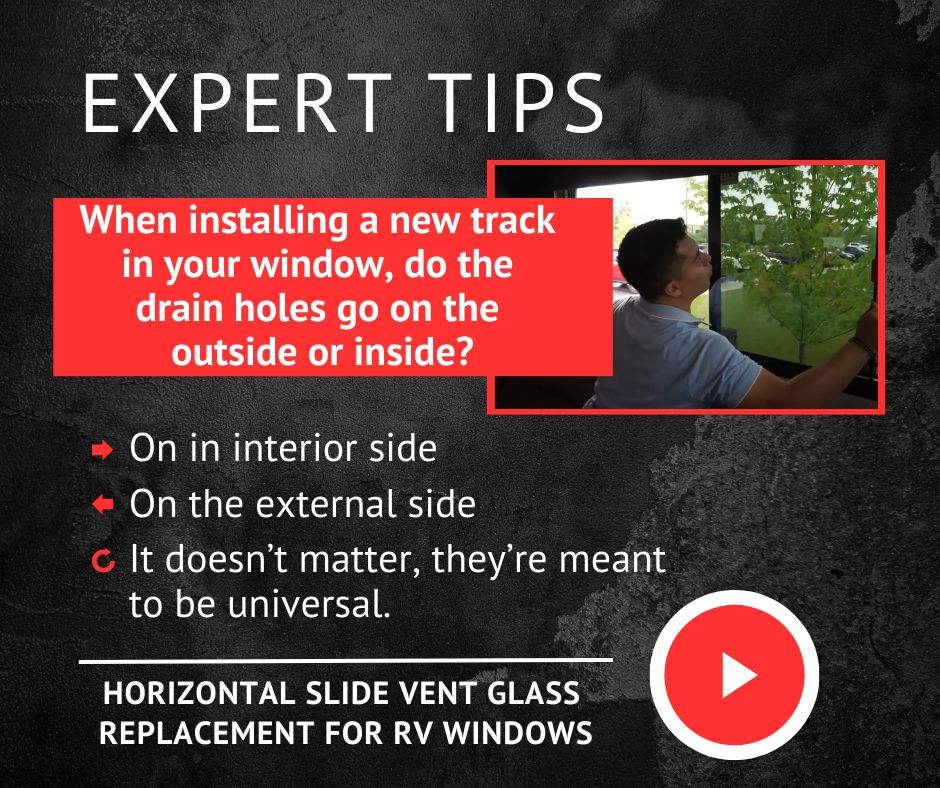 EXPERT TIPS

When installing a new track in your window, do the drain holes go on the outside or inside?

On in interior side

On the external side

It doesn't matter, they're meant to be universal.

HORIZONTAL SLIDE VENT GLASS REPLACEMENT FOR RV WINDOWS